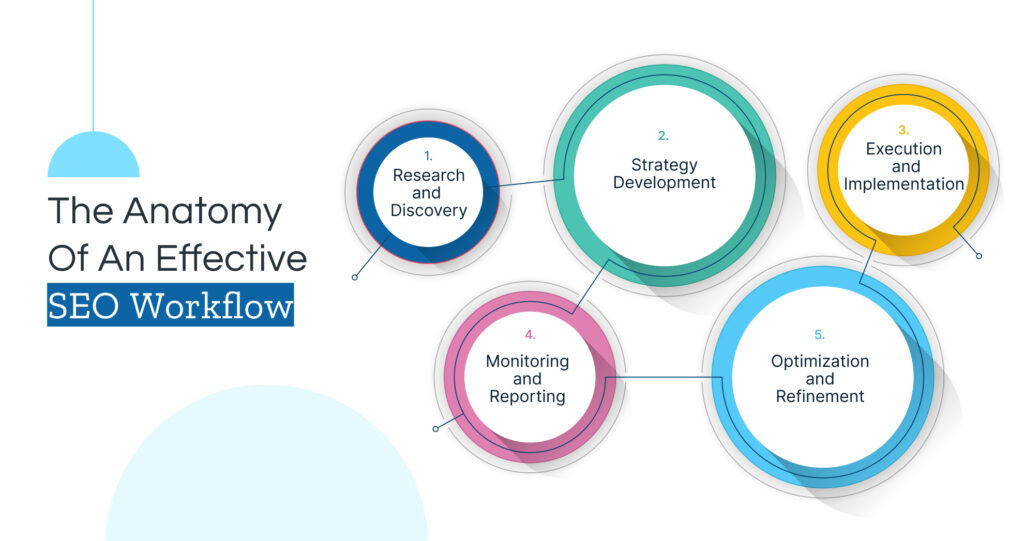 The Anatomy Of An Effective SEO Workflow

1. Research and Discovery

2. Strategy Development

3. Execution and Implementation

4. Monitoring and Reporting

5. Optimization and Refinement